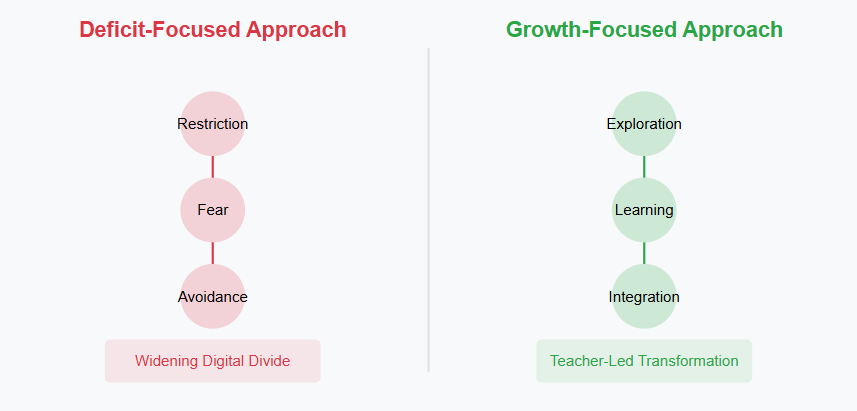 Deficit-Focused Approach

Restriction

Fear

Avoidance

Widening Digital Divide

Growth-Focused Approach

Exploration

Learning

Integration

Teacher-Led Transformation